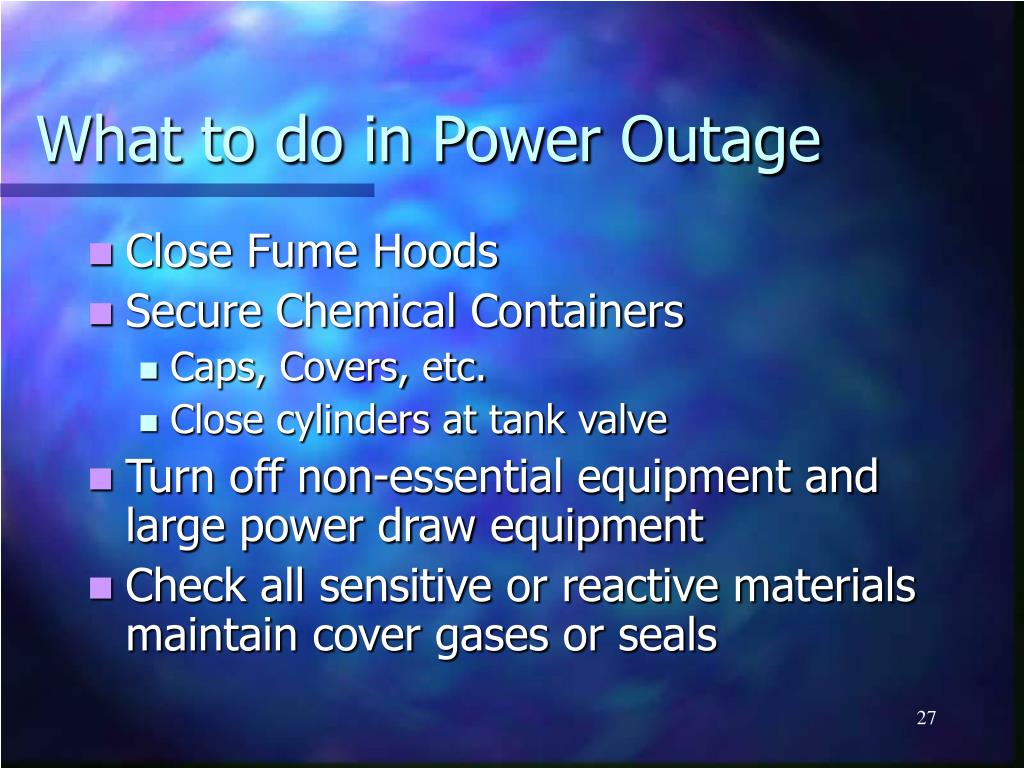 What to do in Power Outage

- Close Fume Hoods
- Secure Chemical Containers
  - Caps, Covers, etc.
  - Close cylinders at tank valve
- Turn off non-essential equipment and large power draw equipment
- Check all sensitive or reactive materials maintain cover gases or seals

27